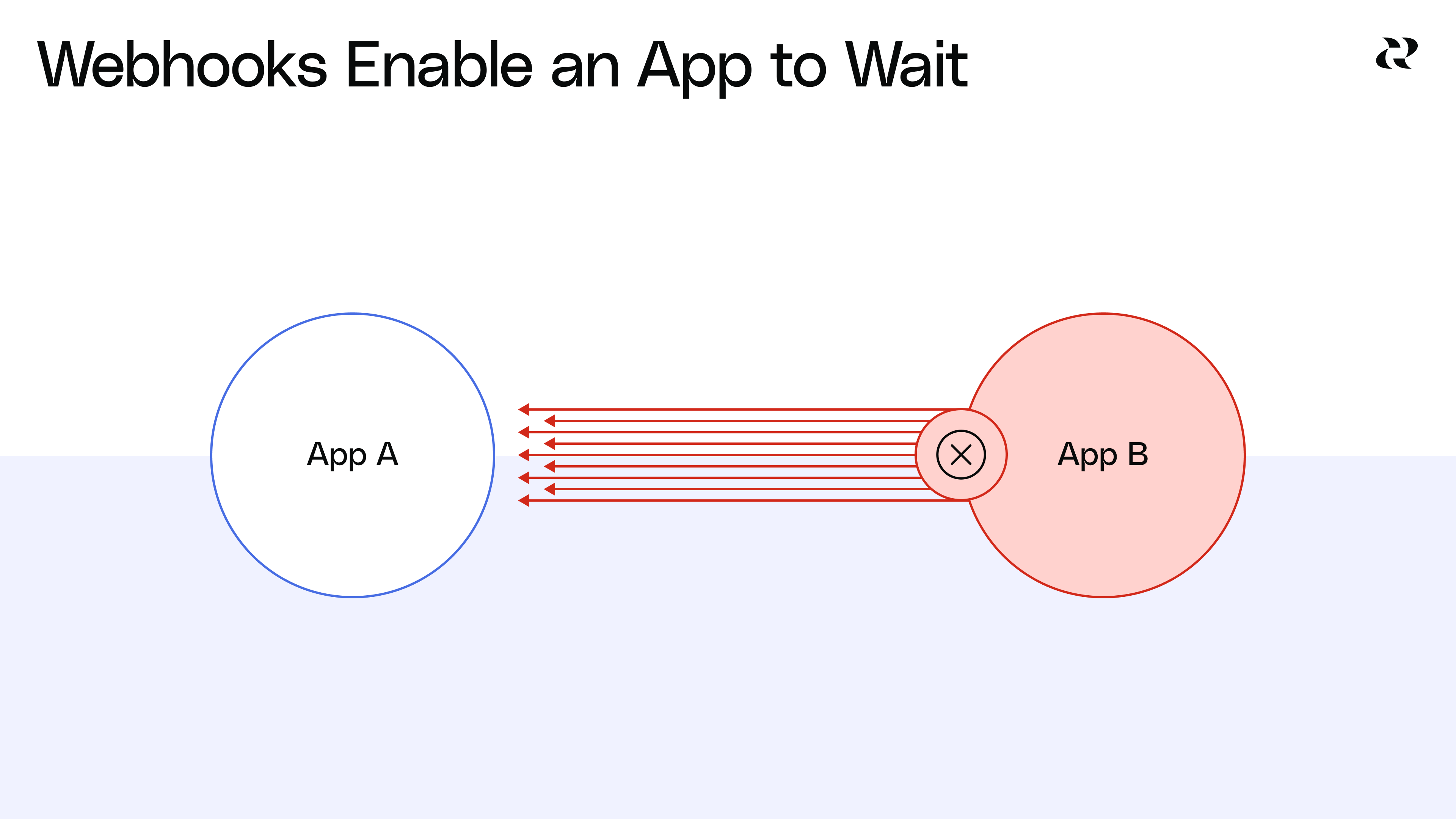 Webhooks Enable an App to Wait

App A

App B